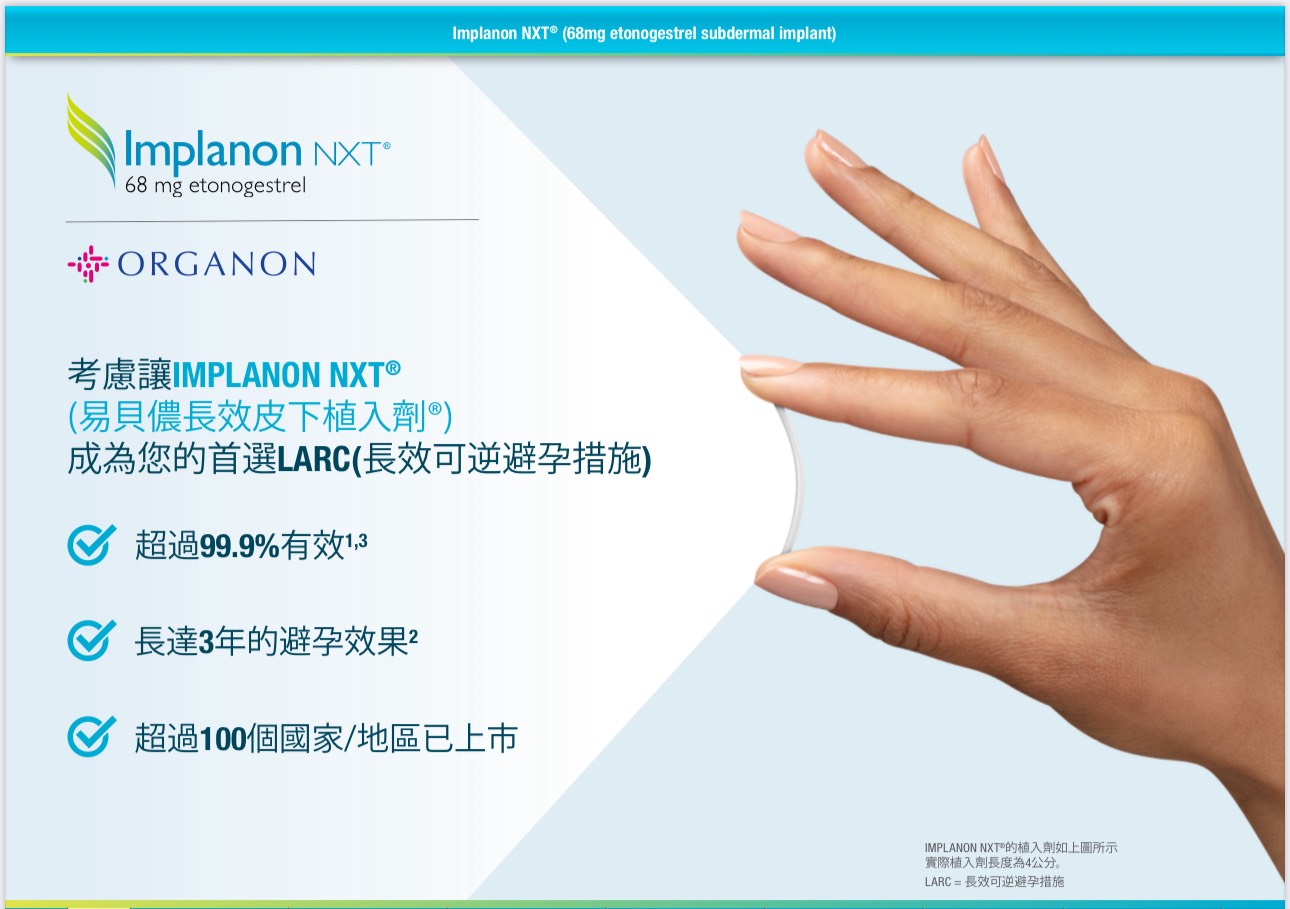 Implanon NXT® (68mg etonogestrel subdermal implant)

Implanon NXT®
68 mg etonogestrel

ORGANON

考慮讓IMPLANON NXT®
(易貝儂長效皮下植入劑®)
成為您的首選LARC(長效可逆避孕措施)

超過99.9%有效$^{1,3}$

長達3年的避孕效果$^{2}$

超過100個國家/地區已上市

IMPLANON NXT®的植入劑如上圖所示
實際植入劑長度為4公分。
LARC = 長效可逆避孕措施